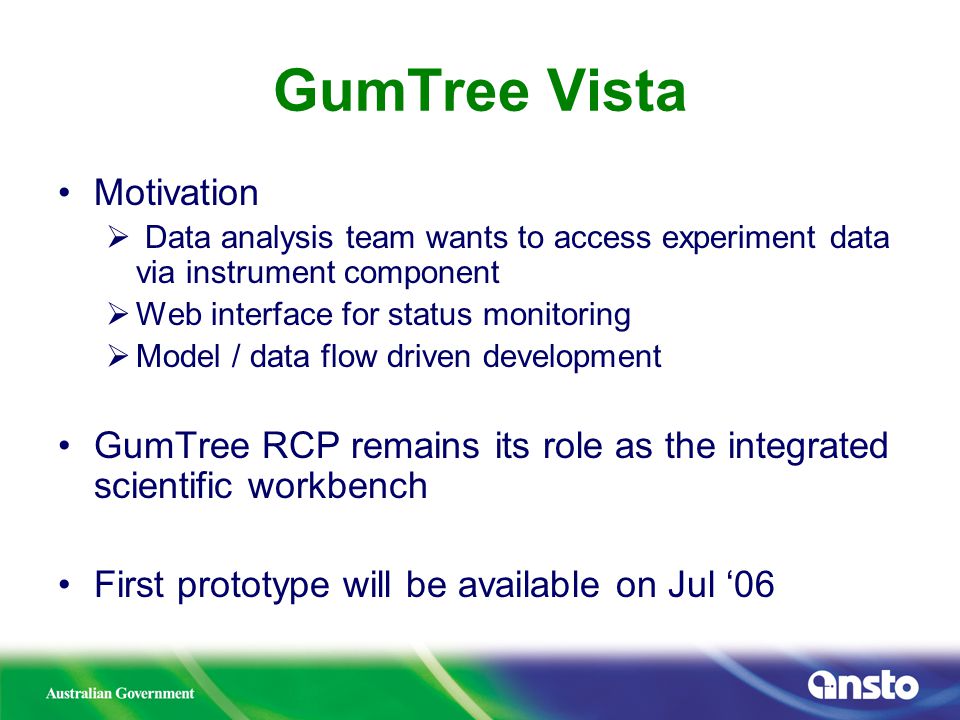 GumTree Vista

• Motivation
  ➢ Data analysis team wants to access experiment data via instrument component
  ➢ Web interface for status monitoring
  ➢ Model / data flow driven development

• GumTree RCP remains its role as the integrated scientific workbench

• First prototype will be available on Jul ‘06

Australian Government

ansto